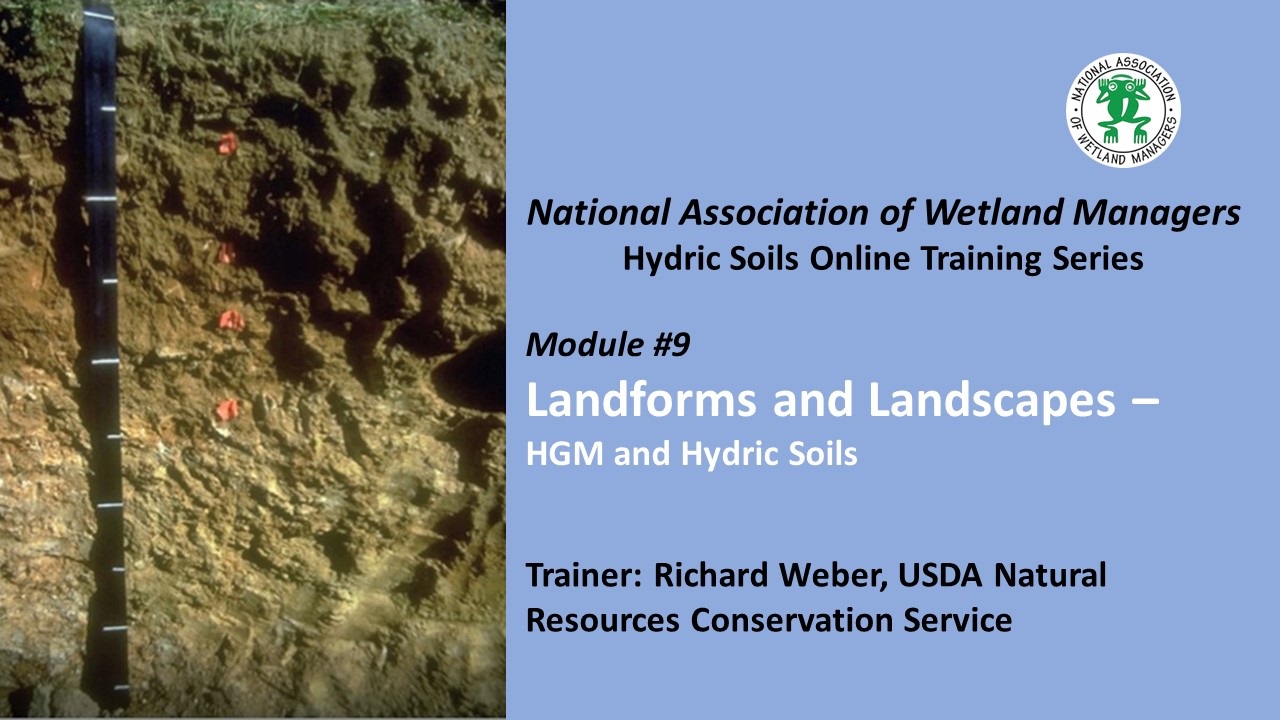 NATIONAL ASSOCIATION OF WETLAND MANAGERS

National Association of Wetland Managers
Hydric Soils Online Training Series

Module #9
Landforms and Landscapes –
HGM and Hydric Soils

Trainer: Richard Weber, USDA Natural Resources Conservation Service